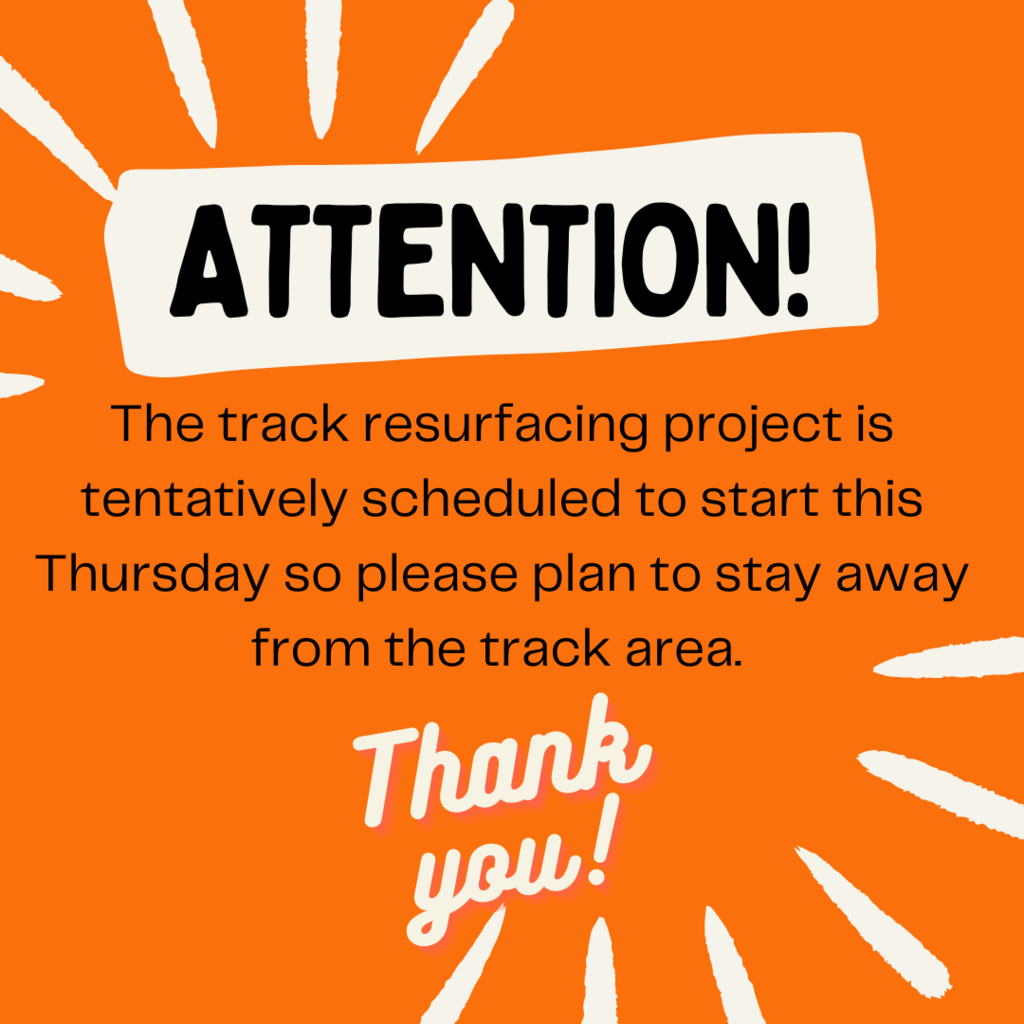 ATTENTION!

The track resurfacing project is tentatively scheduled to start this Thursday so please plan to stay away from the track area.

Thank you!